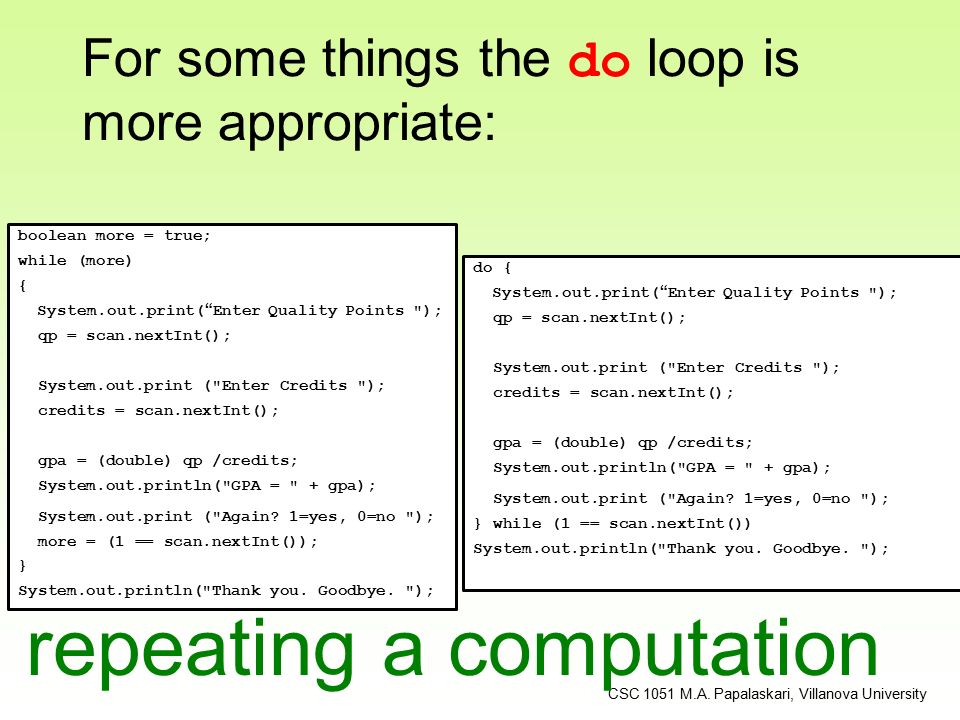 For some things the do loop is more appropriate:

boolean more = true;
while (more)
{
  System.out.print(“Enter Quality Points ");
  qp = scan.nextInt();

  System.out.print ("Enter Credits ");
  credits = scan.nextInt();

  gpa = (double) qp /credits;
  System.out.println("GPA = " + gpa);
  System.out.print ("Again? 1=yes, 0=no ");
  more = (1 == scan.nextInt());
}
System.out.println("Thank you. Goodbye. ");

do {
  System.out.print(“Enter Quality Points ");
  qp = scan.nextInt();

  System.out.print ("Enter Credits ");
  credits = scan.nextInt();

  gpa = (double) qp /credits;
  System.out.println("GPA = " + gpa);
  System.out.print ("Again? 1=yes, 0=no ");
} while (1 == scan.nextInt())
System.out.println("Thank you. Goodbye. ");

repeating a computation

CSC 1051 M.A. Papalaskari, Villanova University